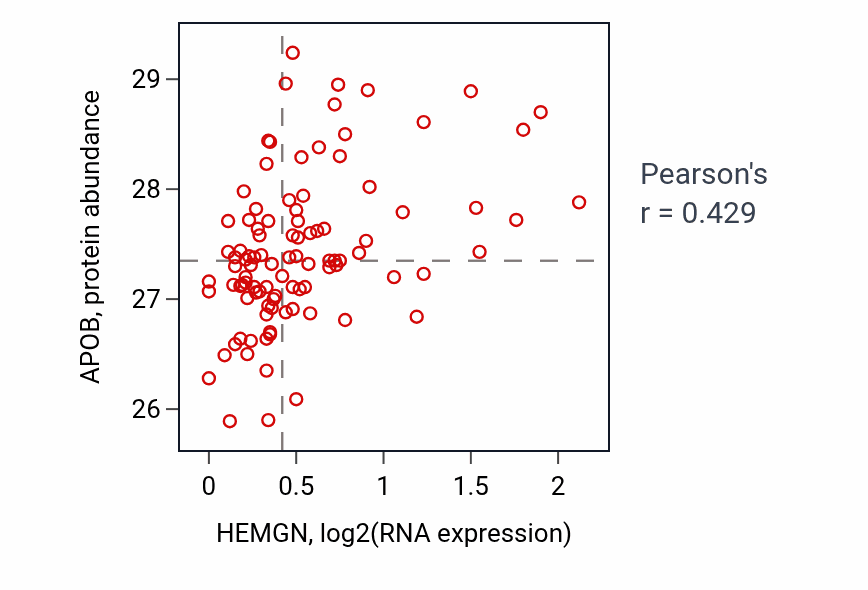 APOB, protein abundance

29
28
27
26

0
0.5
1
1.5
2

HEMGN, log2(RNA expression)

Pearson's
r = 0.429